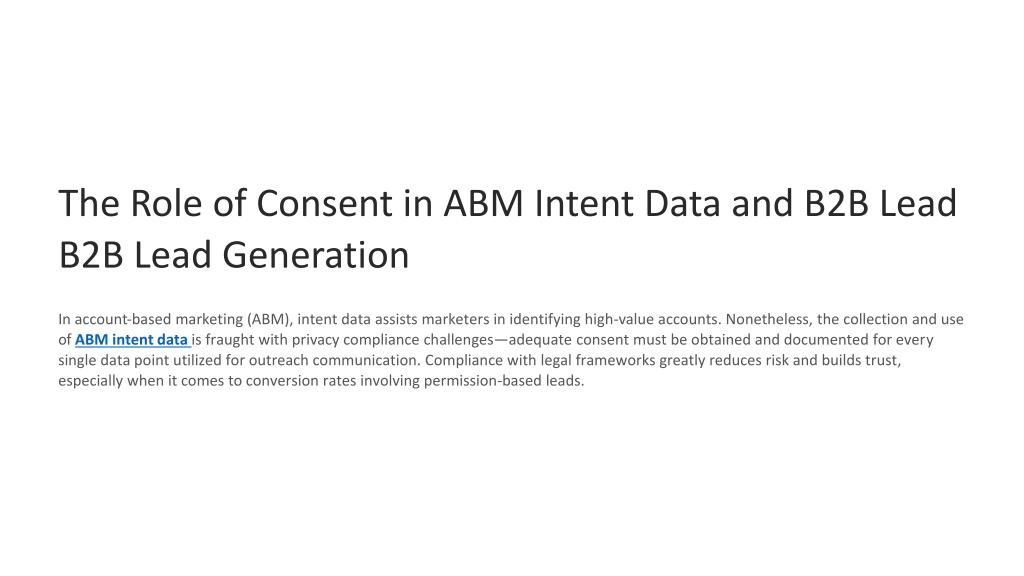 The Role of Consent in ABM Intent Data and B2B Lead B2B Lead Generation

In account-based marketing (ABM), intent data assists marketers in identifying high-value accounts. Nonetheless, the collection and use of ABM intent data is fraught with privacy compliance challenges—adequate consent must be obtained and documented for every single data point utilized for outreach communication. Compliance with legal frameworks greatly reduces risk and builds trust, especially when it comes to conversion rates involving permission-based leads.